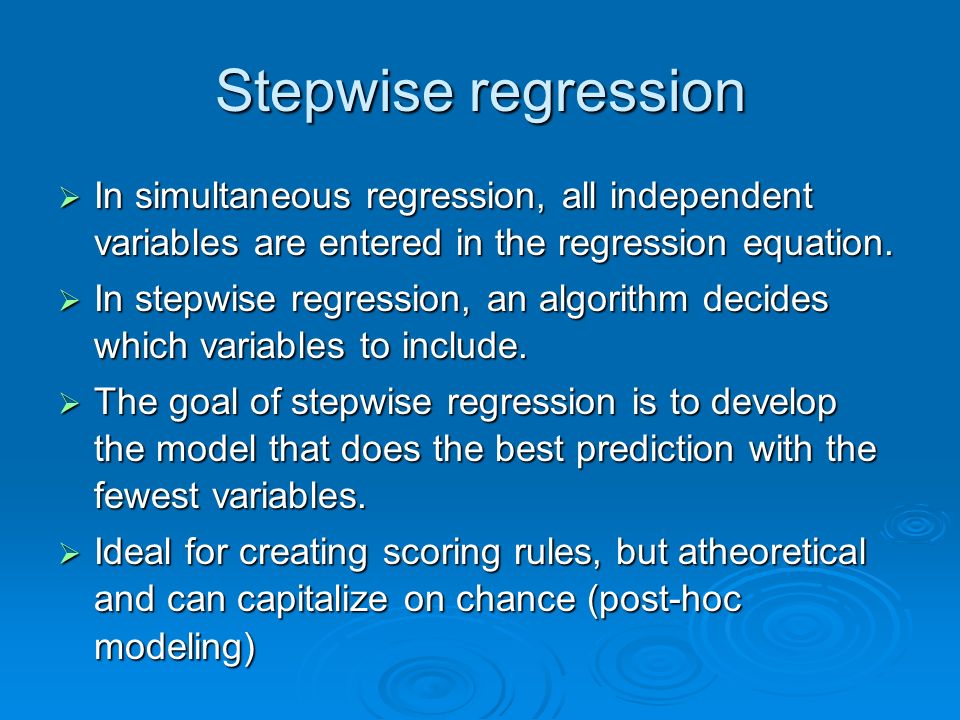 Stepwise regression

➢ In simultaneous regression, all independent variables are entered in the regression equation.

➢ In stepwise regression, an algorithm decides which variables to include.

➢ The goal of stepwise regression is to develop the model that does the best prediction with the fewest variables.

➢ Ideal for creating scoring rules, but atheoretical and can capitalize on chance (post-hoc modeling)